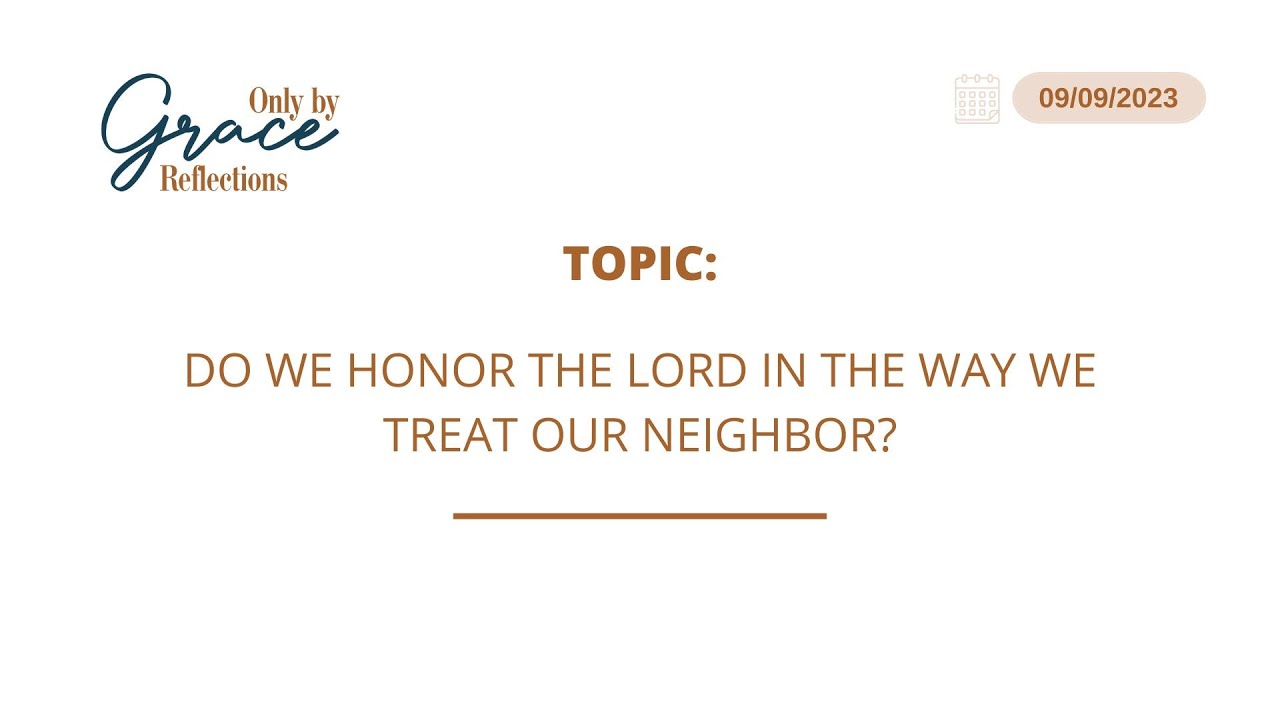 Only by
Grace
Reflections

09/09/2023

TOPIC:

DO WE HONOR THE LORD IN THE WAY WE TREAT OUR NEIGHBOR?